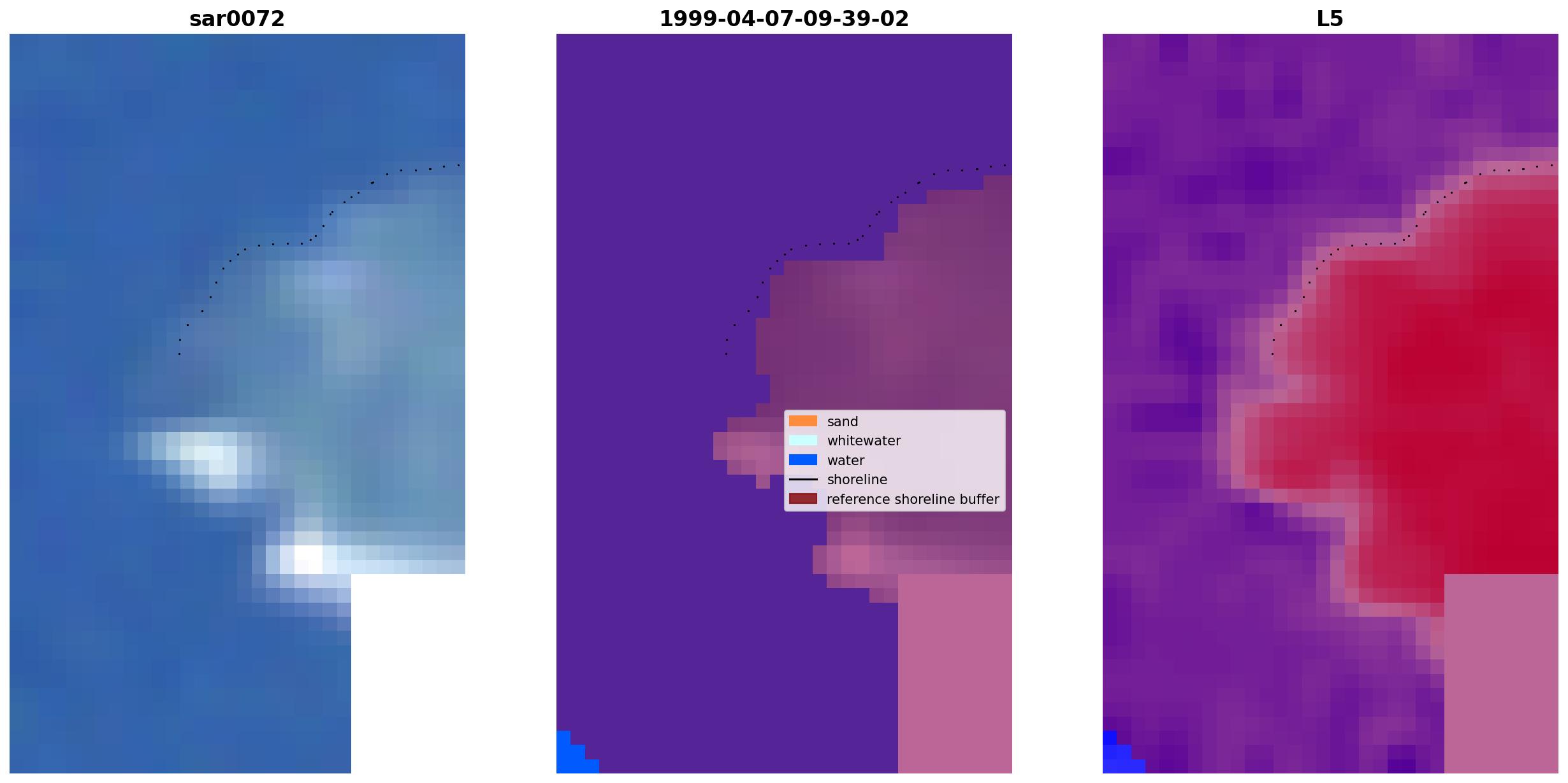 sar0072

1999-04-07-09-39-02

sand
whitewater
water
shoreline
reference shoreline buffer

L5